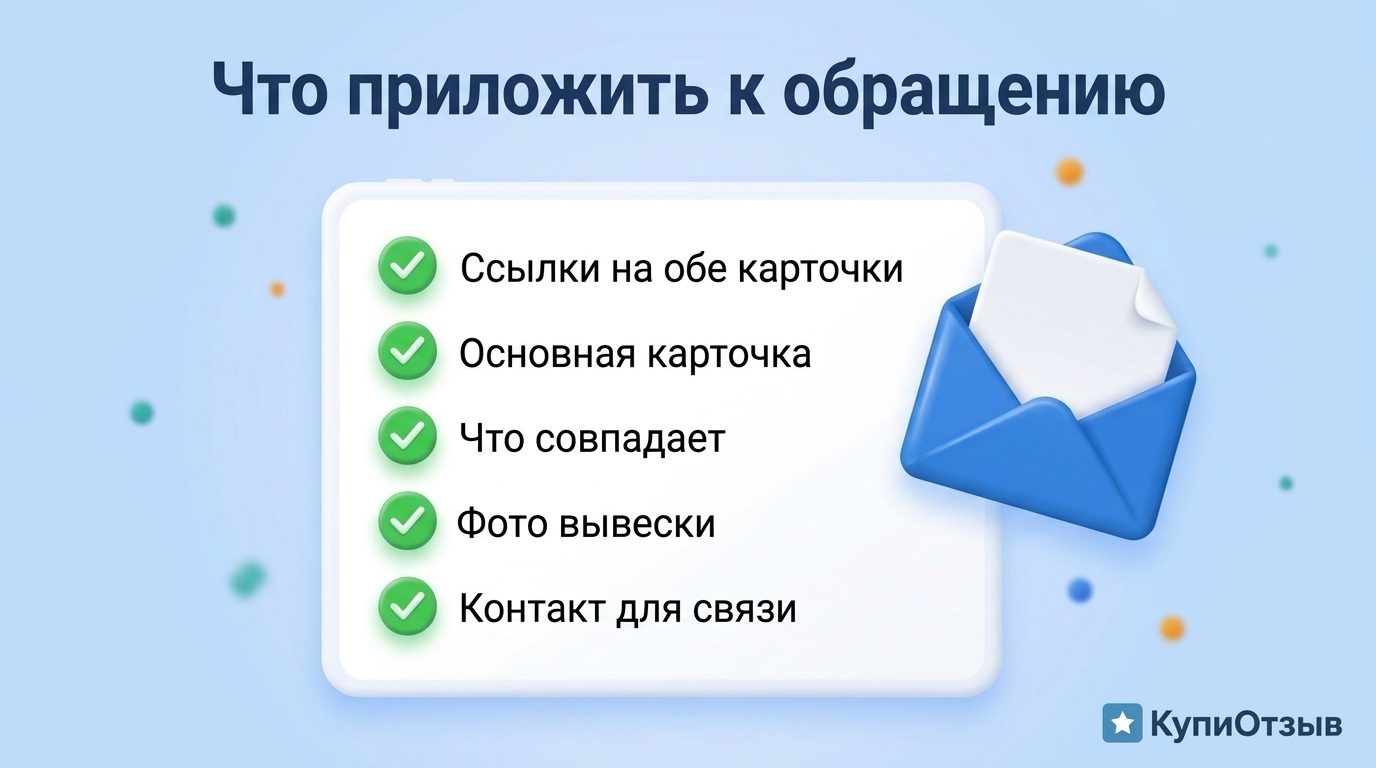 Что приложить к обращению

Ссылки на обе карточки

Основная карточка

Что совпадает

Фото вывески

Контакт для связи

КупиОтзыв